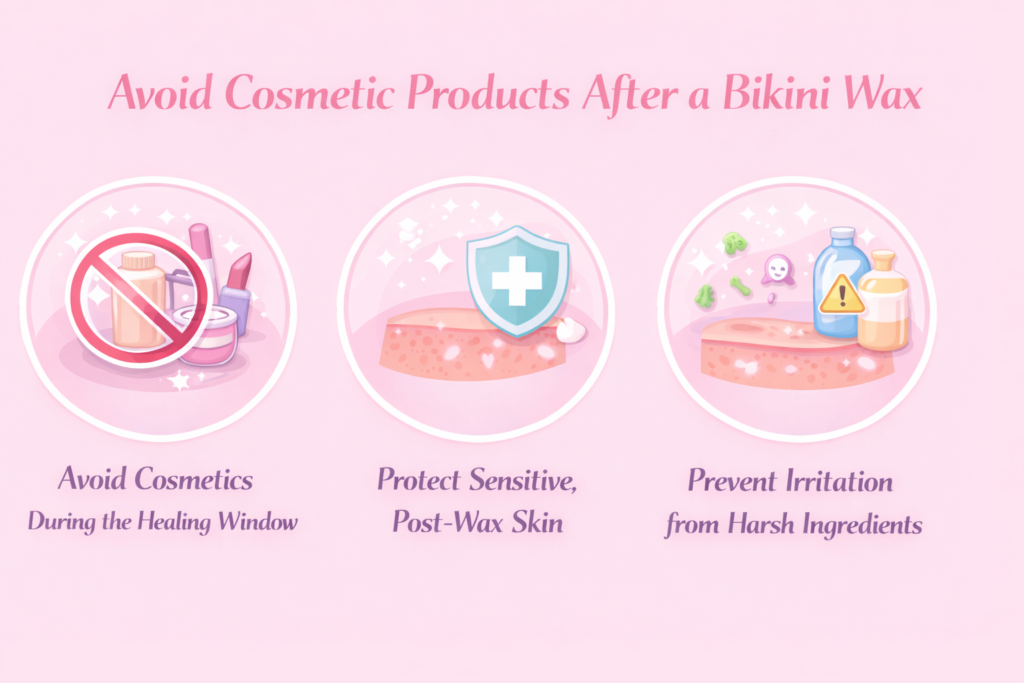 Avoid Cosmetic Products After a Bikini Wax

Avoid Cosmetics
During the Healing Window

Protect Sensitive,
Post-Wax Skin

Prevent Irritation
from Harsh Ingredients